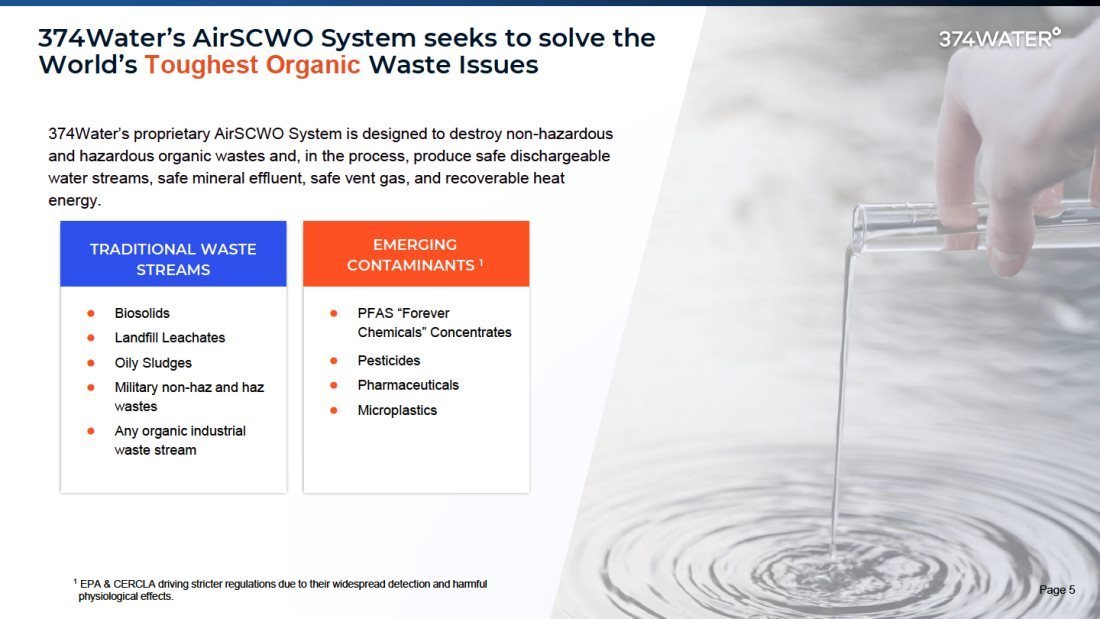 374Water's AirSCWO System seeks to solve the World's Toughest Organic Waste Issues

374WATER

374Water's proprietary AirSCWO System is designed to destroy non-hazardous and hazardous organic wastes and, in the process, produce safe dischargeable water streams, safe mineral effluent, safe vent gas, and recoverable heat energy.

TRADITIONAL WASTE STREAMS

- Biosolids
- Landfill Leachates
- Oily Sludges
- Military non-haz and haz wastes
- Any organic industrial waste stream

EMERGING CONTAMINANTS $^1$

- PFAS "Forever Chemicals" Concentrates
- Pesticides
- Pharmaceuticals
- Microplastics

$^1$ EPA & CERCLA driving stricter regulations due to their widespread detection and harmful physiological effects.

Page 5